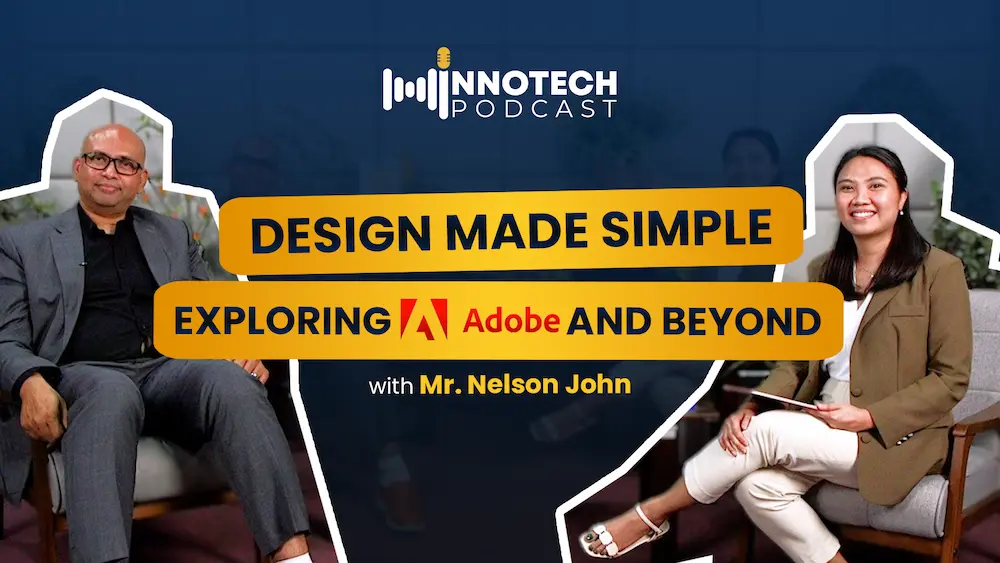 INNOTECH
PODCAST

DESIGN MADE SIMPLE

EXPLORING Adobe AND BEYOND

with Mr. Nelson John